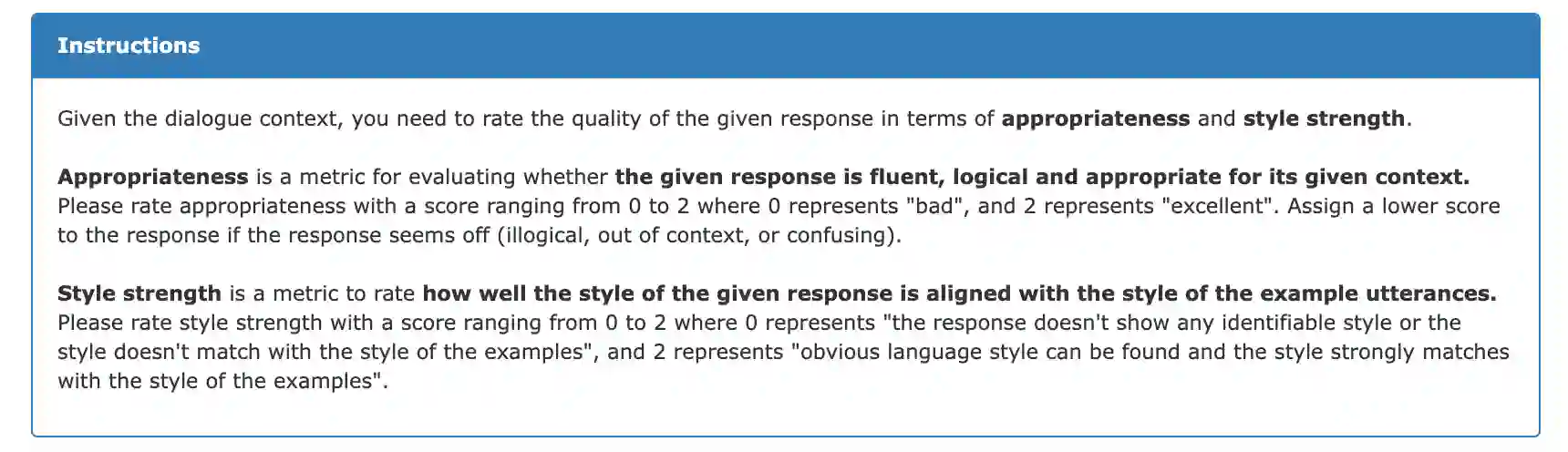 Instructions

Given the dialogue context, you need to rate the quality of the given response in terms of appropriateness and style strength.

Appropriateness is a metric for evaluating whether the given response is fluent, logical and appropriate for its given context. Please rate appropriateness with a score ranging from 0 to 2 where 0 represents "bad", and 2 represents "excellent". Assign a lower score to the response if the response seems off (illogical, out of context, or confusing).

Style strength is a metric to rate how well the style of the given response is aligned with the style of the example utterances. Please rate style strength with a score ranging from 0 to 2 where 0 represents "the response doesn't show any identifiable style or the style doesn't match with the style of the examples", and 2 represents "obvious language style can be found and the style strongly matches with the style of the examples".